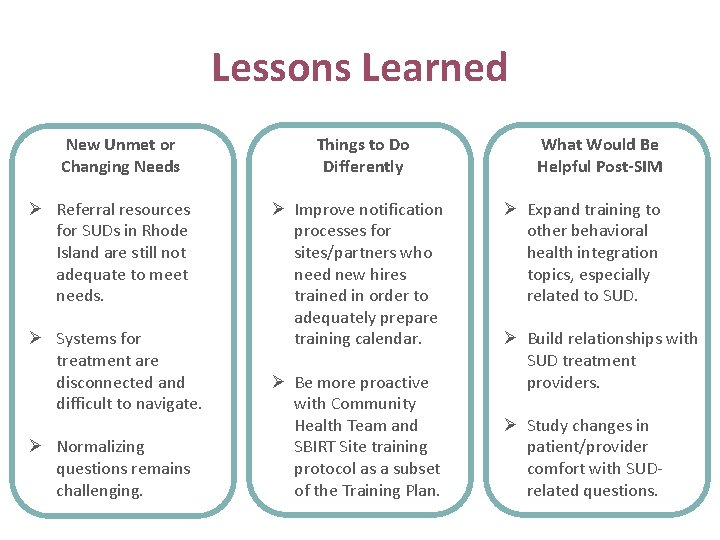 Lessons Learned

New Unmet or Changing Needs

➢ Referral resources for SUDs in Rhode Island are still not adequate to meet needs.

➢ Systems for treatment are disconnected and difficult to navigate.

➢ Normalizing questions remains challenging.

Things to Do Differently

➢ Improve notification processes for sites/partners who need new hires trained in order to adequately prepare training calendar.

➢ Be more proactive with Community Health Team and SBIRT Site training protocol as a subset of the Training Plan.

What Would Be Helpful Post-SIM

➢ Expand training to other behavioral health integration topics, especially related to SUD.

➢ Build relationships with SUD treatment providers.

➢ Study changes in patient/provider comfort with SUD-related questions.